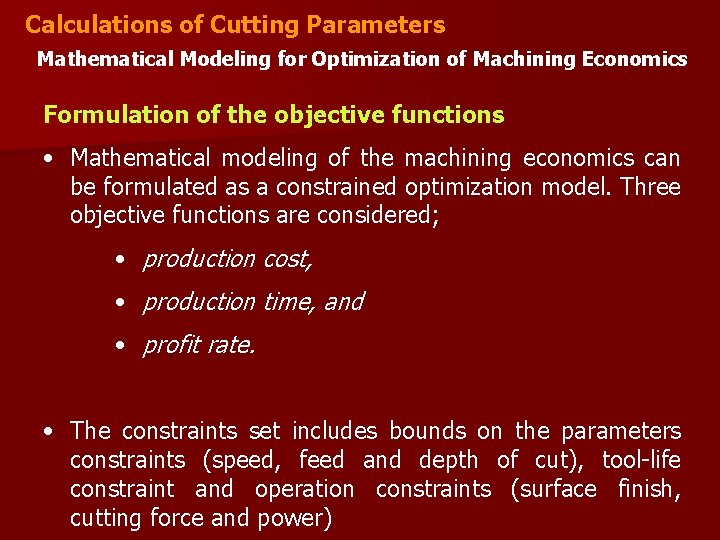 Calculations of Cutting Parameters

Mathematical Modeling for Optimization of Machining Economics

Formulation of the objective functions

• Mathematical modeling of the machining economics can be formulated as a constrained optimization model. Three objective functions are considered;

• production cost,

• production time, and

• profit rate.

• The constraints set includes bounds on the parameters constraints (speed, feed and depth of cut), tool-life constraint and operation constraints (surface finish, cutting force and power)